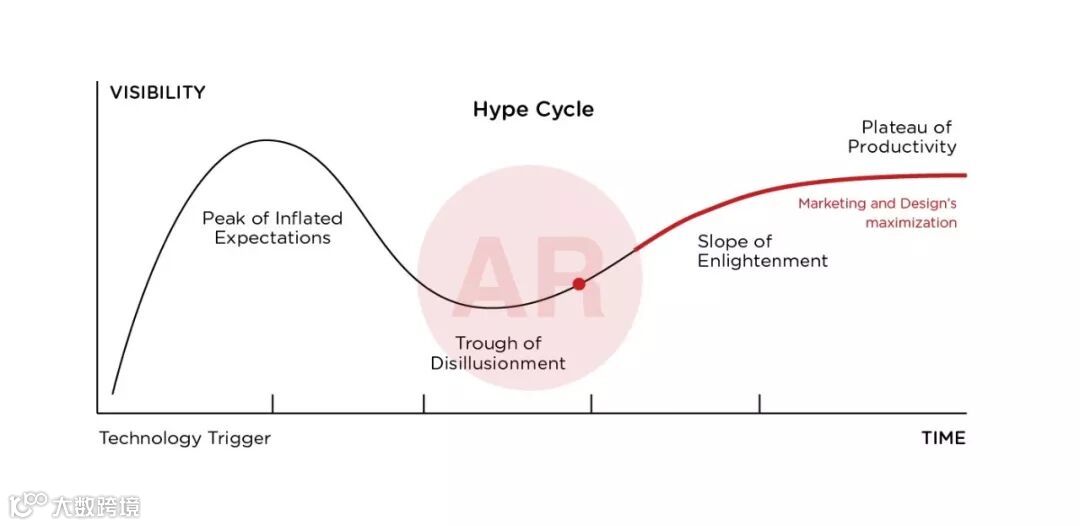 VISIBILITY

Hype Cycle

Plateau of Productivity

Marketing and Design's maximization

Peak of Inflated Expectations

AR

Slope of Enlightenment

Trough of Disillusionment

Technology Trigger

TIME

大数跨境